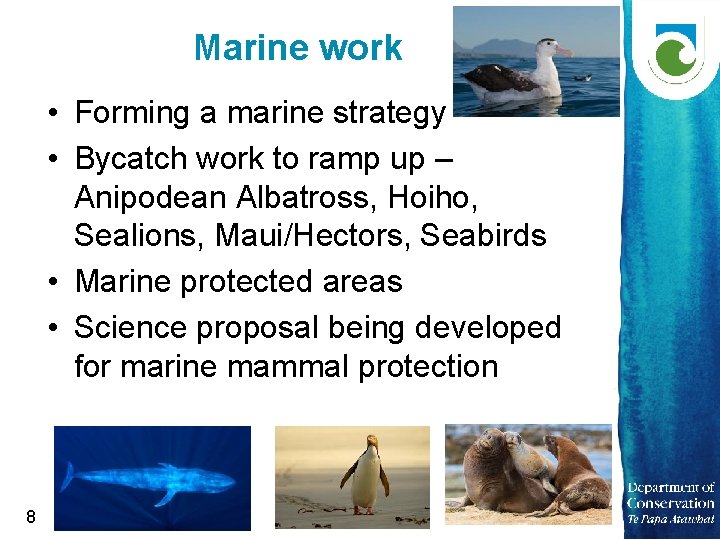 Marine work

• Forming a marine strategy
• Bycatch work to ramp up – Anipodean Albatross, Hoiho, Sealions, Maui/Hectors, Seabirds
• Marine protected areas
• Science proposal being developed for marine mammal protection

8

Department of Conservation
Te Papa Atawhai